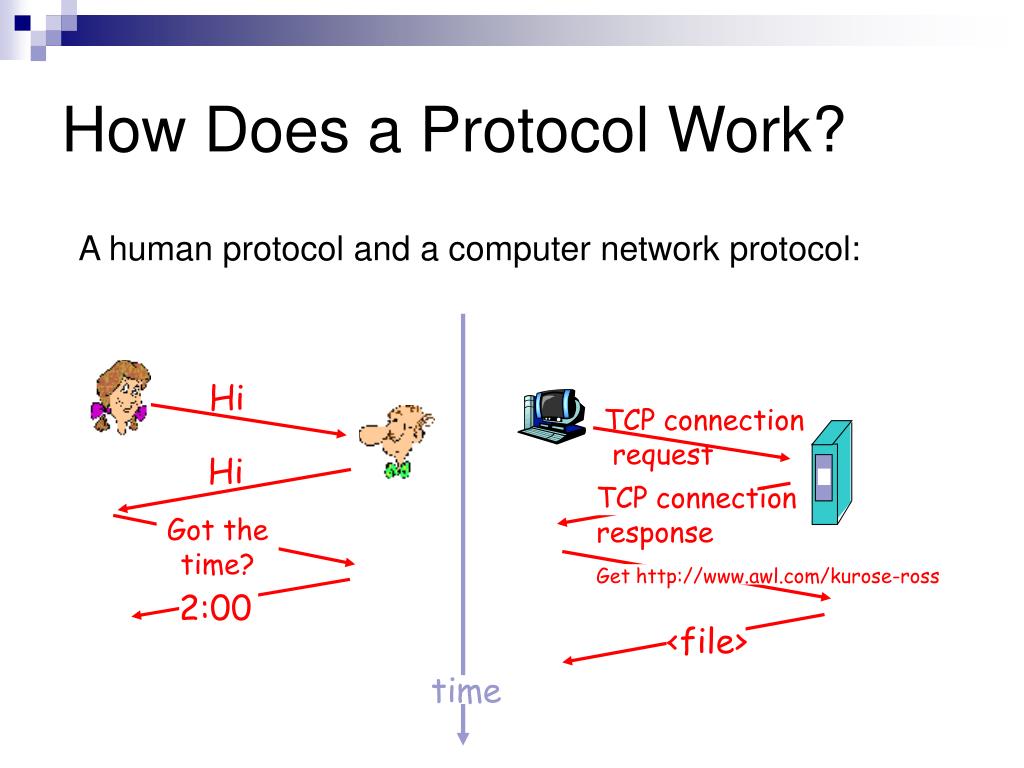 How Does a Protocol Work?

A human protocol and a computer network protocol:

Hi

Hi

Got the time?

2:00

TCP connection request

TCP connection response

Get http://www.awl.com/kurose-ross

<file>

time